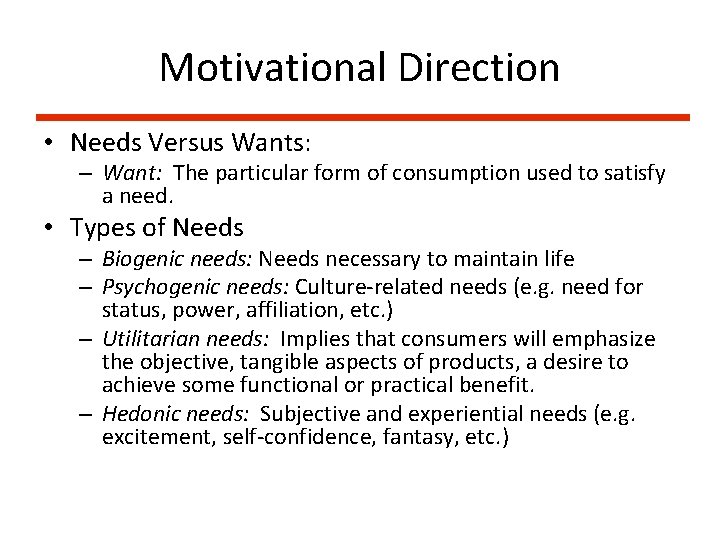 Motivational Direction

• Needs Versus Wants:
– Want: The particular form of consumption used to satisfy a need.

• Types of Needs
– Biogenic needs: Needs necessary to maintain life
– Psychogenic needs: Culture-related needs (e.g. need for status, power, affiliation, etc.)
– Utilitarian needs: Implies that consumers will emphasize the objective, tangible aspects of products, a desire to achieve some functional or practical benefit.
– Hedonic needs: Subjective and experiential needs (e.g. excitement, self-confidence, fantasy, etc.)